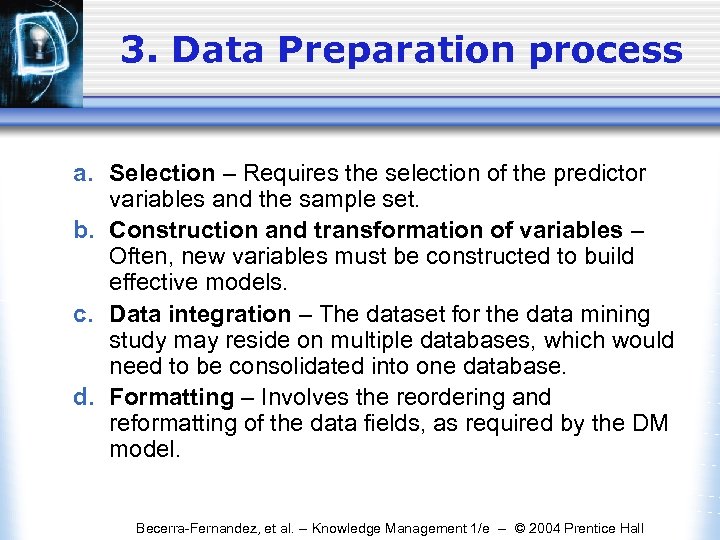 3. Data Preparation process

a. Selection – Requires the selection of the predictor variables and the sample set.

b. Construction and transformation of variables – Often, new variables must be constructed to build effective models.

c. Data integration – The dataset for the data mining study may reside on multiple databases, which would need to be consolidated into one database.

d. Formatting – Involves the reordering and reformatting of the data fields, as required by the DM model.

Becerra-Fernandez, et al. – Knowledge Management 1/e – © 2004 Prentice Hall